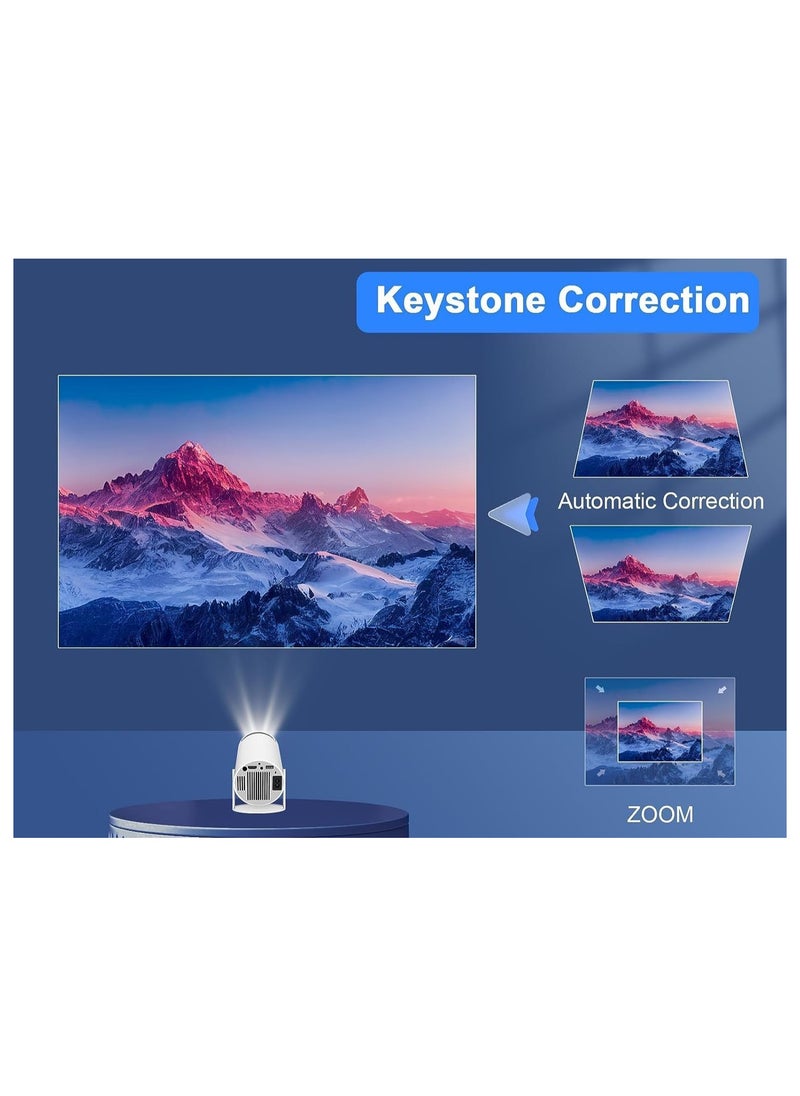 Keystone Correction

Automatic Correction

ZOOM